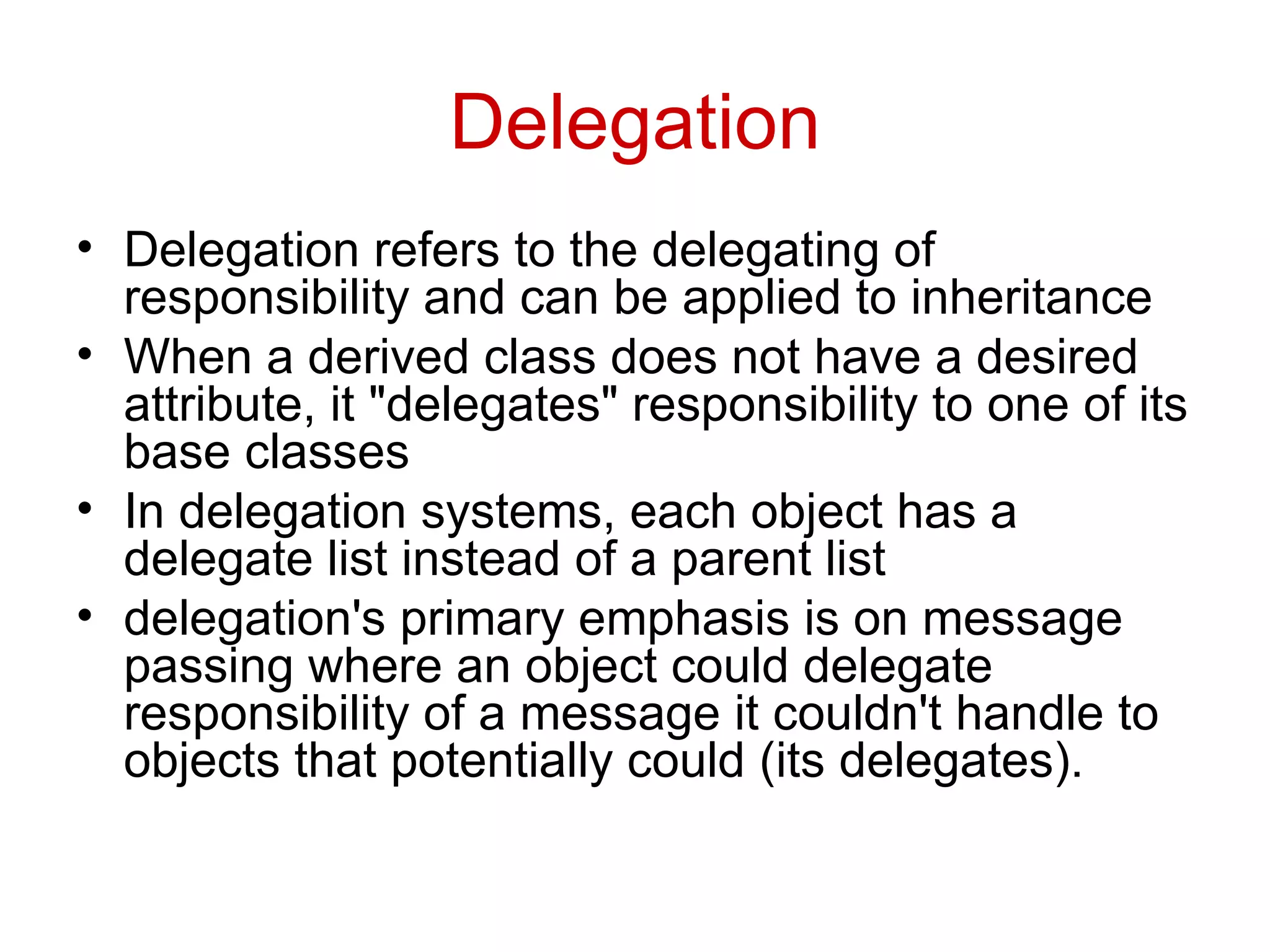 Delegation

• Delegation refers to the delegating of responsibility and can be applied to inheritance
• When a derived class does not have a desired attribute, it "delegates" responsibility to one of its base classes
• In delegation systems, each object has a delegate list instead of a parent list
• delegation's primary emphasis is on message passing where an object could delegate responsibility of a message it couldn't handle to objects that potentially could (its delegates).